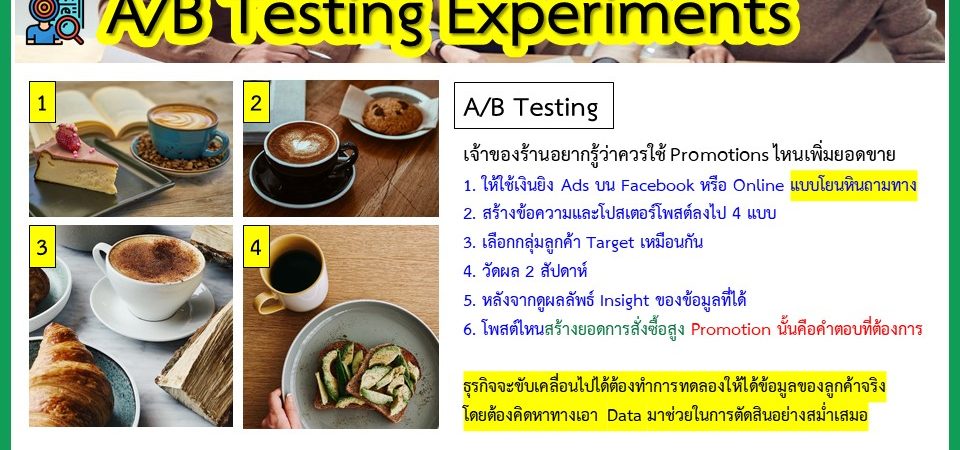 A/B Testing Experiments

1

2

3

4

A/B Testing

เจ้าของร้านอยากรู้ว่าควรใช้ Promotions ไหนเพิ่มยอดขาย

1. ให้ใช้เงินยิง Ads บน Facebook หรือ Online แบบโยนหินถามทาง
2. สร้างข้อความและโปสเตอร์โพสต์ลงไป 4 แบบ
3. เลือกกลุ่มลูกค้า Target เหมือนกัน
4. วัดผล 2 สัปดาห์
5. หลังจากดูผลลัพธ์ Insight ของข้อมูลที่ได้
6. โพสต์ไหนสร้างยอดการสั่งซื้อสูง Promotion นั้นคือคำตอบที่ต้องการ

ธุรกิจจะขับเคลื่อนไปได้ต้องทำการทดลองให้ได้ข้อมูลของลูกค้าจริง โดยต้องคิดหาทางเอา Data มาช่วยในการตัดสินอย่างสม่ำเสมอ